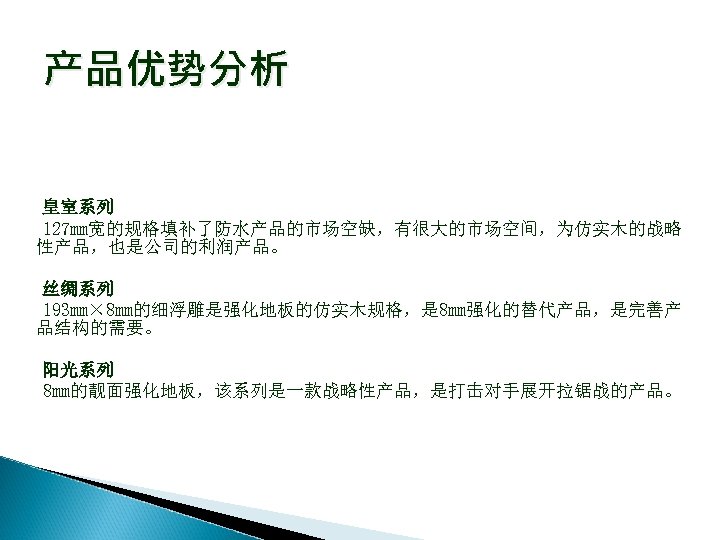 产品优势分析

皇室系列
127mm宽的规格填补了防水产品的市场空缺，有很大的市场空间，为仿实木的战略性产品，也是公司的利润产品。

丝绸系列
193mm×8mm的细浮雕是强化地板的仿实木规格，是8mm强化的替代产品，是完善产品结构的需要。

阳光系列
8mm的靓面强化地板，该系列是一款战略性产品，是打击对手展开拉锯战的产品。